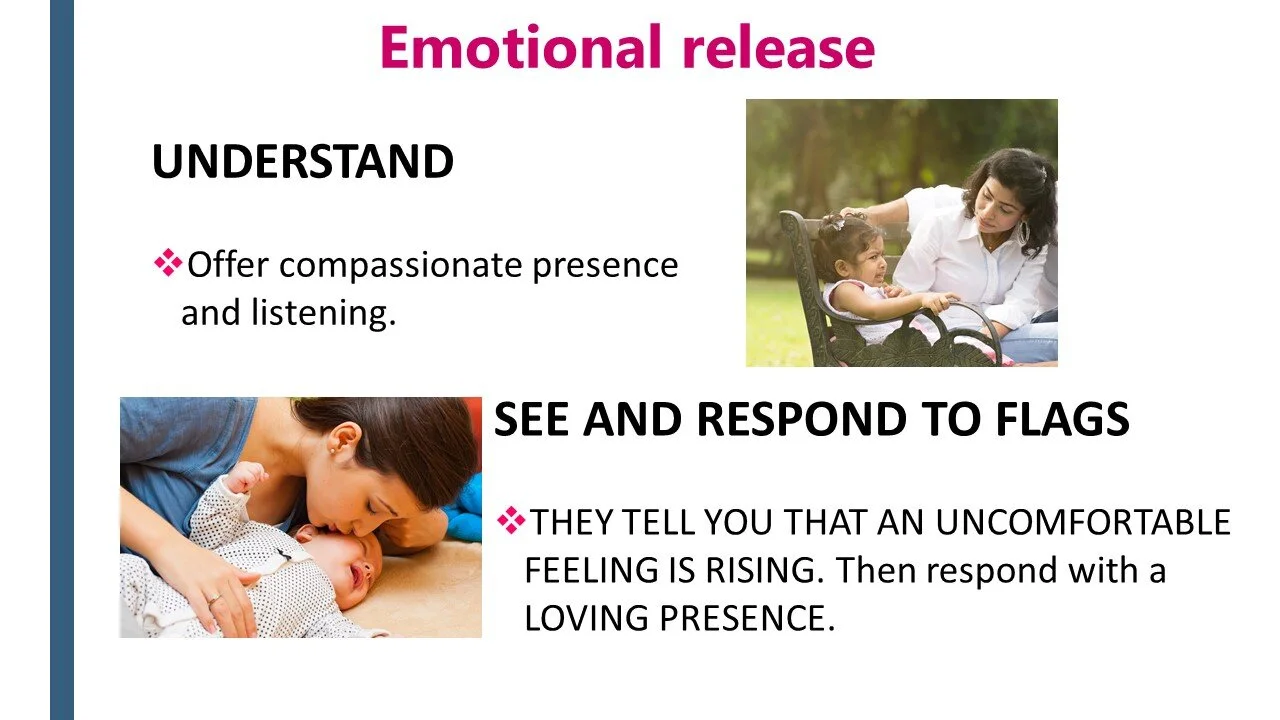 Emotional release

UNDERSTAND

❖Offer compassionate presence and listening.

SEE AND RESPOND TO FLAGS

❖THEY TELL YOU THAT AN UNCOMFORTABLE FEELING IS RISING. Then respond with a LOVING PRESENCE.